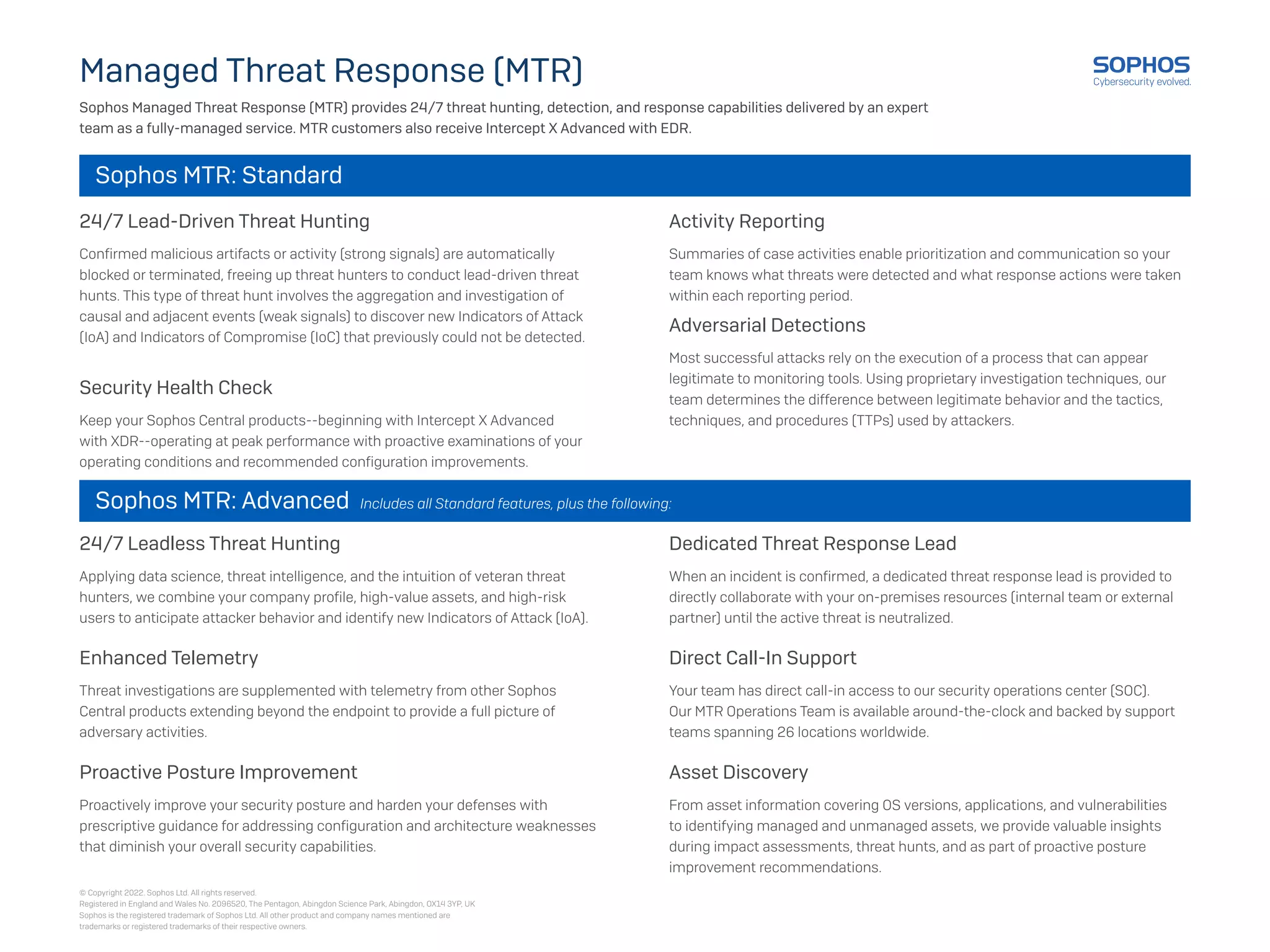 Managed Threat Response (MTR)

SOPHOS
Cybersecurity evolved.

Sophos Managed Threat Response (MTR) provides 24/7 threat hunting, detection, and response capabilities delivered by an expert team as a fully-managed service. MTR customers also receive Intercept X Advanced with EDR.

Sophos MTR: Standard

24/7 Lead-Driven Threat Hunting

Confirmed malicious artifacts or activity (strong signals) are automatically blocked or terminated, freeing up threat hunters to conduct lead-driven threat hunts. This type of threat hunt involves the aggregation and investigation of causal and adjacent events (weak signals) to discover new Indicators of Attack (IoA) and Indicators of Compromise (IoC) that previously could not be detected.

Security Health Check

Keep your Sophos Central products--beginning with Intercept X Advanced with XDR--operating at peak performance with proactive examinations of your operating conditions and recommended configuration improvements.

Activity Reporting

Summaries of case activities enable prioritization and communication so your team knows what threats were detected and what response actions were taken within each reporting period.

Adversarial Detections

Most successful attacks rely on the execution of a process that can appear legitimate to monitoring tools. Using proprietary investigation techniques, our team determines the difference between legitimate behavior and the tactics, techniques, and procedures (TTPs) used by attackers.

Sophos MTR: Advanced Includes all Standard features, plus the following:

24/7 Leadless Threat Hunting

Applying data science, threat intelligence, and the intuition of veteran threat hunters, we combine your company profile, high-value assets, and high-risk users to anticipate attacker behavior and identify new Indicators of Attack (IoA).

Enhanced Telemetry

Threat investigations are supplemented with telemetry from other Sophos Central products extending beyond the endpoint to provide a full picture of adversary activities.

Proactive Posture Improvement

Proactively improve your security posture and harden your defenses with prescriptive guidance for addressing configuration and architecture weaknesses that diminish your overall security capabilities.

Dedicated Threat Response Lead

When an incident is confirmed, a dedicated threat response lead is provided to directly collaborate with your on-premises resources (internal team or external partner) until the active threat is neutralized.

Direct Call-In Support

Your team has direct call-in access to our security operations center (SOC). Our MTR Operations Team is available around-the-clock and backed by support teams spanning 26 locations worldwide.

Asset Discovery

From asset information covering OS versions, applications, and vulnerabilities to identifying managed and unmanaged assets, we provide valuable insights during impact assessments, threat hunts, and as part of proactive posture improvement recommendations.

© Copyright 2022. Sophos Ltd. All rights reserved.
Registered in England and Wales No. 2096520, The Pentagon, Abingdon Science Park, Abingdon, OX14 3YP, UK
Sophos is the registered trademark of Sophos Ltd. All other product and company names mentioned are trademarks or registered trademarks of their respective owners.